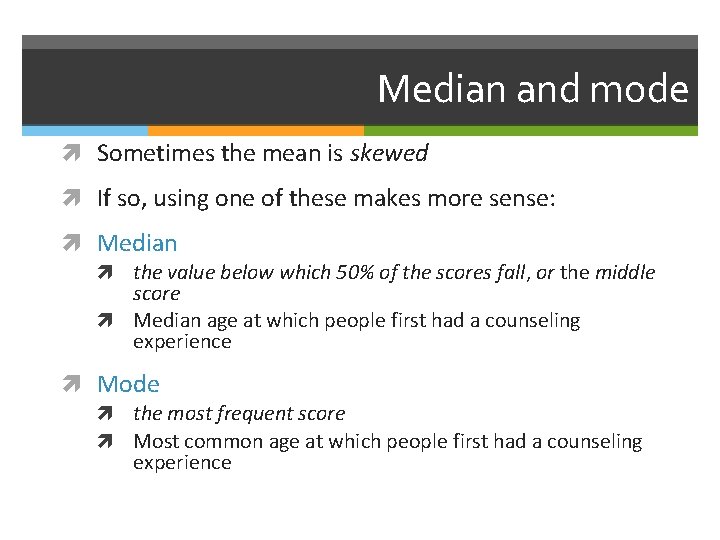 Median and mode

Sometimes the mean is skewed

If so, using one of these makes more sense:

Median

the value below which 50% of the scores fall, or the middle score

Median age at which people first had a counseling experience

Mode

the most frequent score

Most common age at which people first had a counseling experience